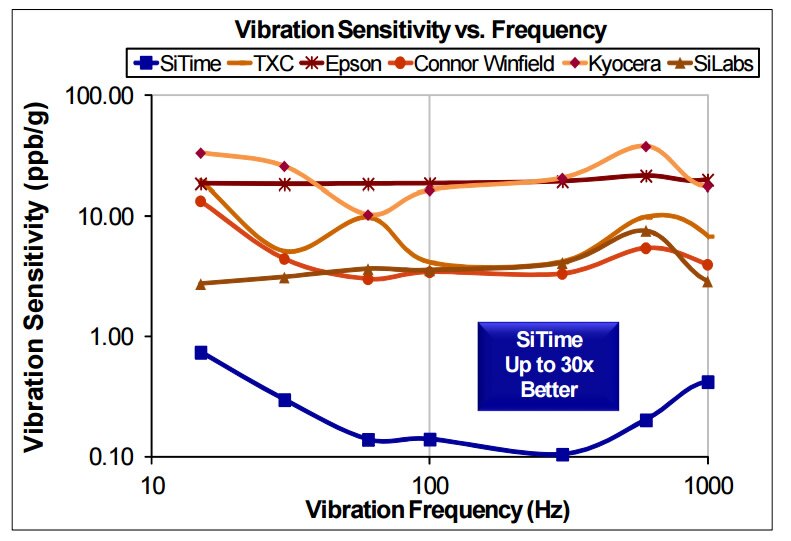 Vibration Sensitivity vs. Frequency

SiTime
TXC
Epson
Connor Winfield
Kyocera
SiLabs

Vibration Sensitivity (ppb/g)

100.00
10.00
1.00
0.10

SiTime
Up to 30x
Better

10
100
1000

Vibration Frequency (Hz)